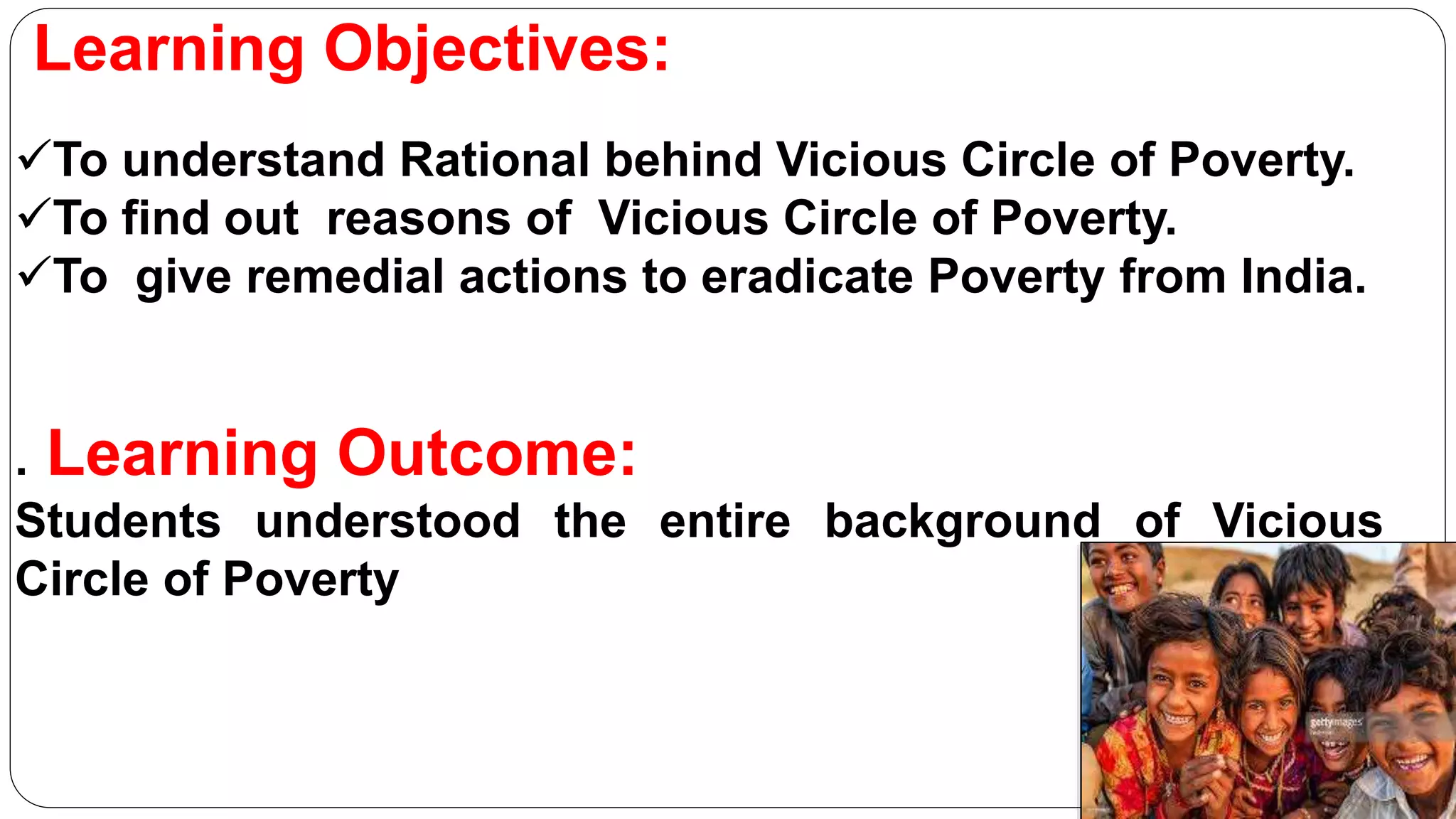 Learning Objectives:

✓To understand Rational behind Vicious Circle of Poverty.
✓To find out reasons of Vicious Circle of Poverty.
✓To give remedial actions to eradicate Poverty from India.

. Learning Outcome:
Students understood the entire background of Vicious Circle of Poverty

gettyimages